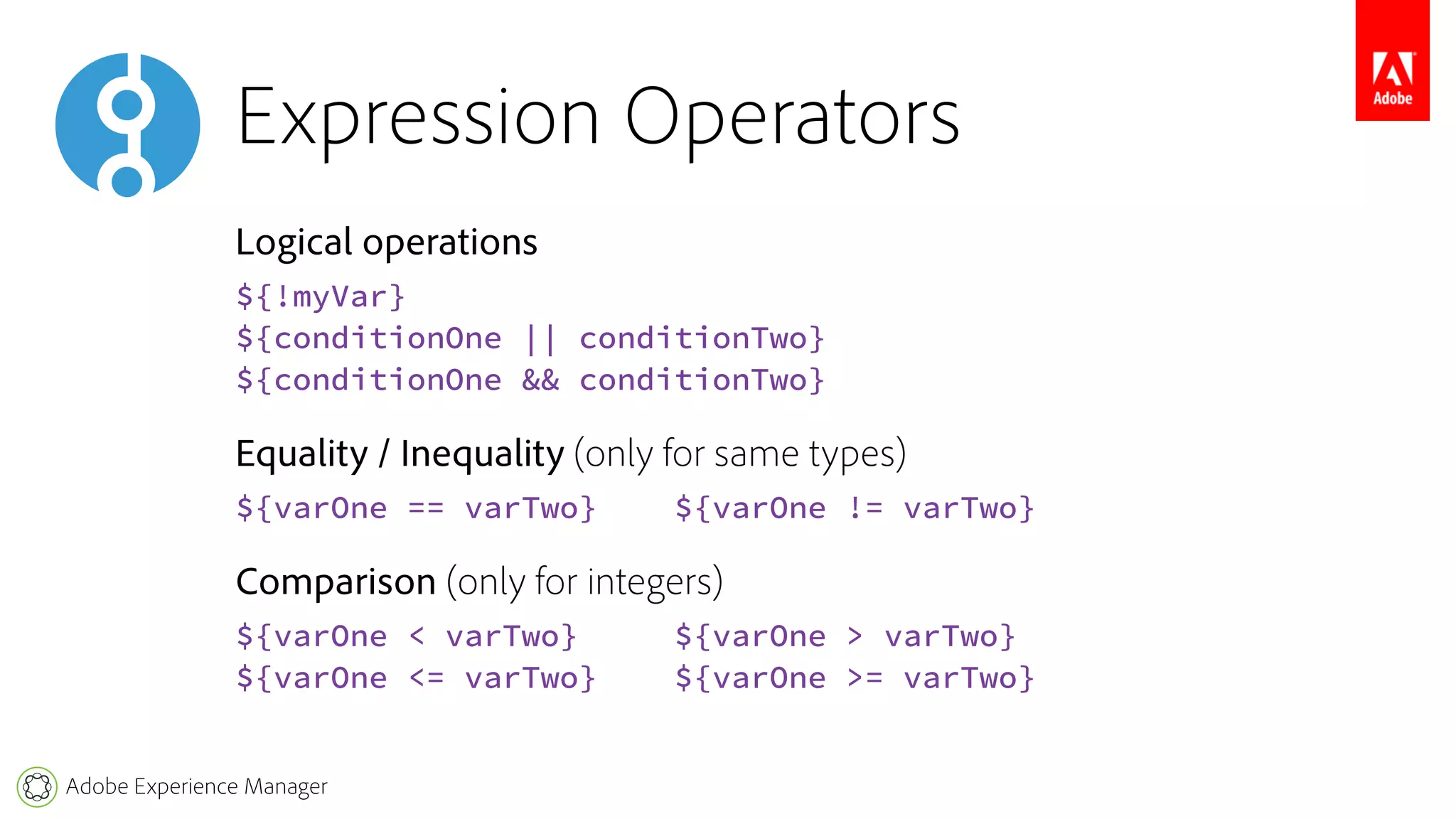 Expression Operators

Adobe

Logical operations

${!myVar}
${conditionOne || conditionTwo}
${conditionOne && conditionTwo}

Equality / Inequality (only for same types)

${varOne == varTwo}    ${varOne != varTwo}

Comparison (only for integers)

${varOne < varTwo}    ${varOne > varTwo}
${varOne <= varTwo}    ${varOne >= varTwo}

Adobe Experience Manager